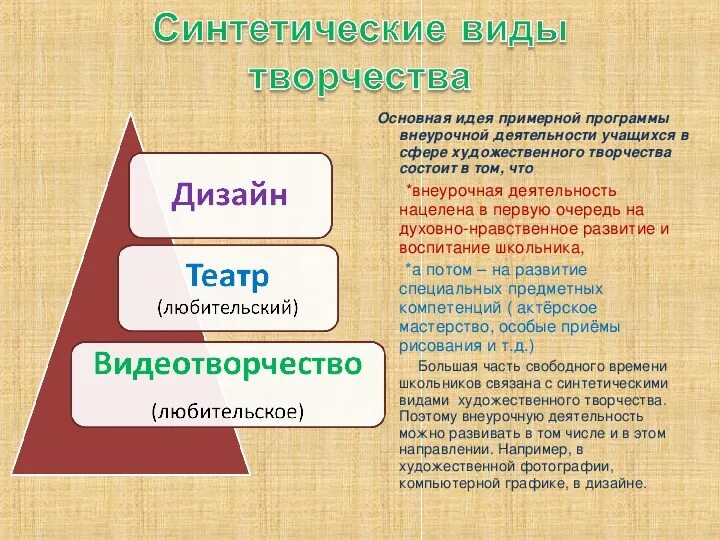 Синтетические виды творчества

Дизайн

Театр
(любительский)

Видеотворчество
(любительское)

Основная идея примерной программы внеурочной деятельности учащихся в сфере художественного творчества состоит в том, что

*внеурочная деятельность нацелена в первую очередь на духовно-нравственное развитие и воспитание школьника,

*а потом – на развитие специальных предметных компетенций ( актёрское мастерство, особые приёмы рисования и т.д.)

Большая часть свободного времени школьников связана с синтетическими видами художественного творчества. Поэтому внеурочную деятельность можно развивать в том числе и в этом направлении. Например, в художественной фотографии, компьютерной графике, в дизайне.